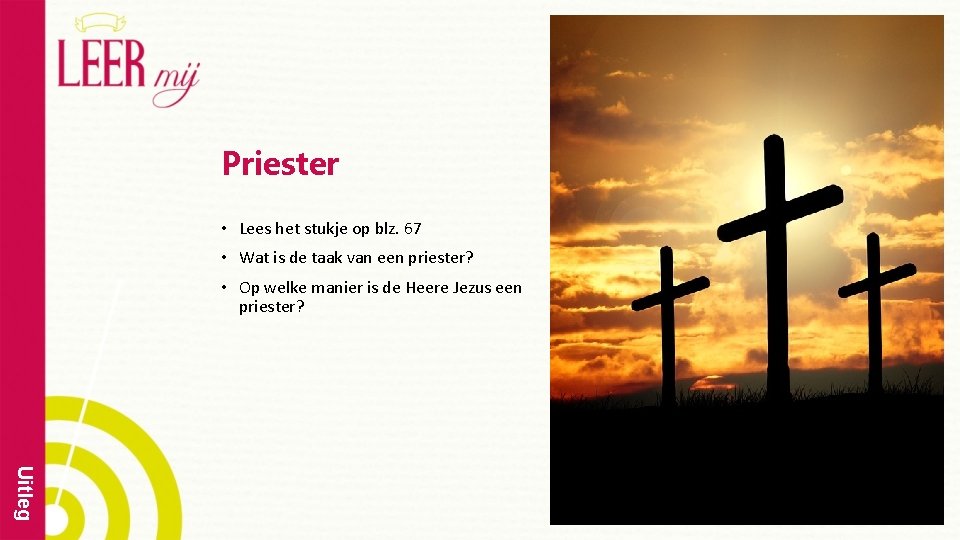 LEER mij

Priester

• Lees het stukje op blz. 67
• Wat is de taak van een priester?
• Op welke manier is de Heere Jezus een priester?

Uitleg